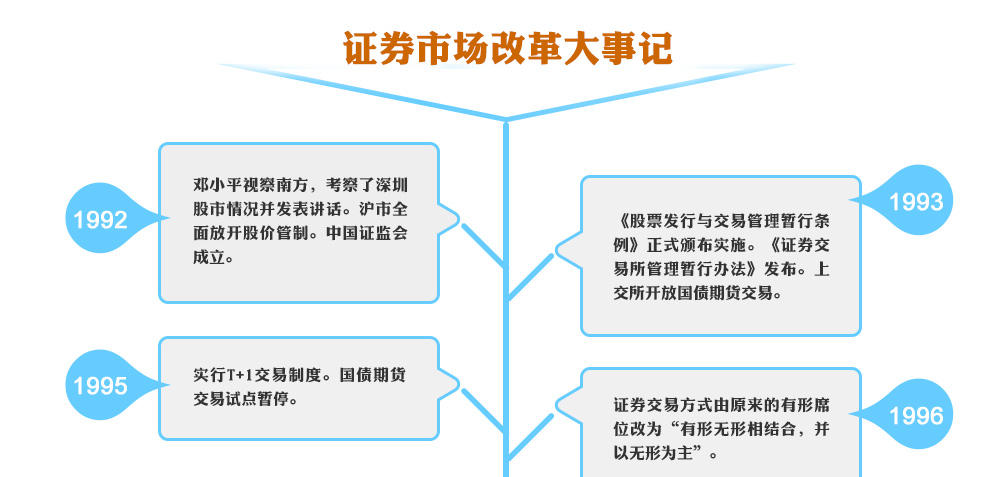 证券市场改革大事记

1992

邓小平视察南方，考察了深圳股市情况并发表讲话。沪市全面放开股价管制。中国证监会成立。

1993

《股票发行与交易管理暂行条例》正式颁布实施。《证券交易所管理暂行办法》发布。上交所开放国债期货交易。

1995

实行T+1交易制度。国债期货交易试点暂停。

1996

证券交易方式由原来的有形席位改为“有形无形相结合，并以无形为主”。